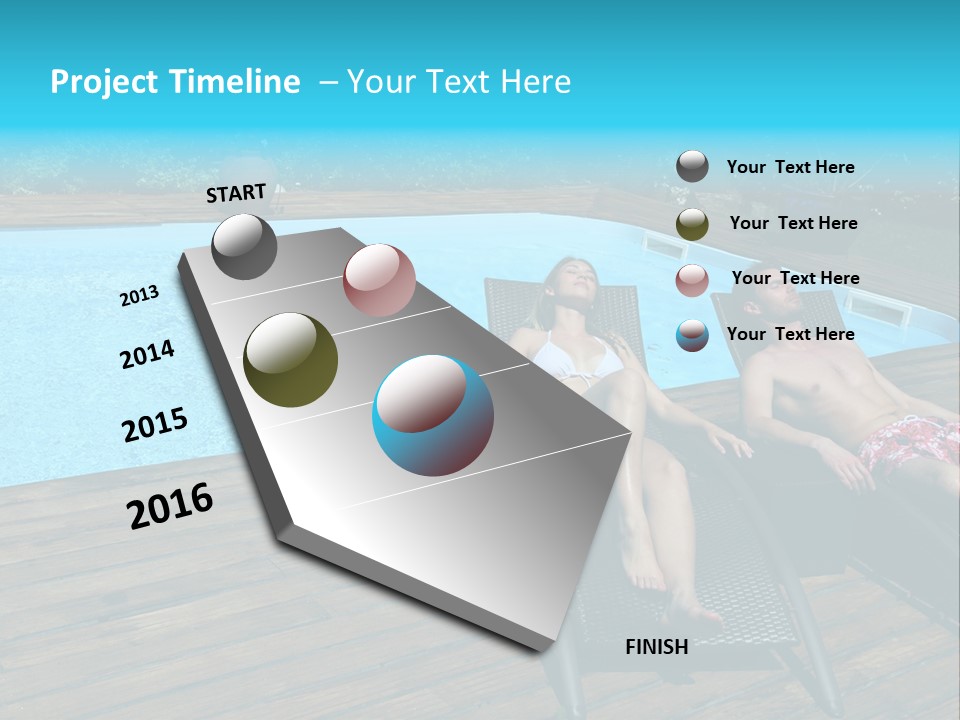 Project Timeline – Your Text Here

START

2013

2014

2015

2016

FINISH

Your Text Here

Your Text Here

Your Text Here

Your Text Here